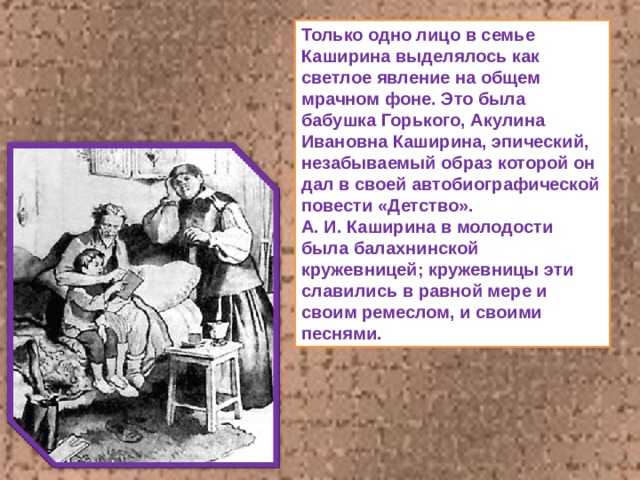 Только одно лицо в семье Каширина выделялось как светлое явление на общем мрачном фоне. Это была бабушка Горького, Акулина Ивановна Каширина, эпический, незабываемый образ которой он дал в своей автобиографической повести «Детство».
А. И. Каширина в молодости была балахнинской кружевницей; кружевницы эти славились в равной мере и своим ремеслом, и своими песнями.